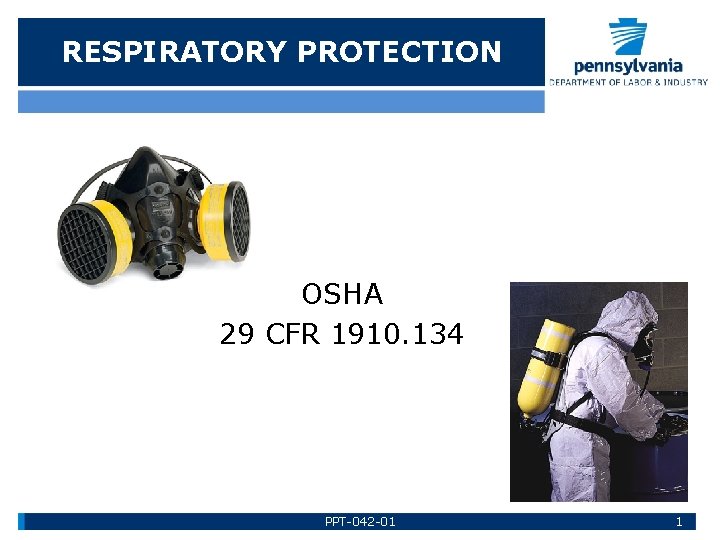 RESPIRATORY PROTECTION

pennsylvania
DEPARTMENT OF LABOR & INDUSTRY

OSHA
29 CFR 1910.134

PPT-042-01

1